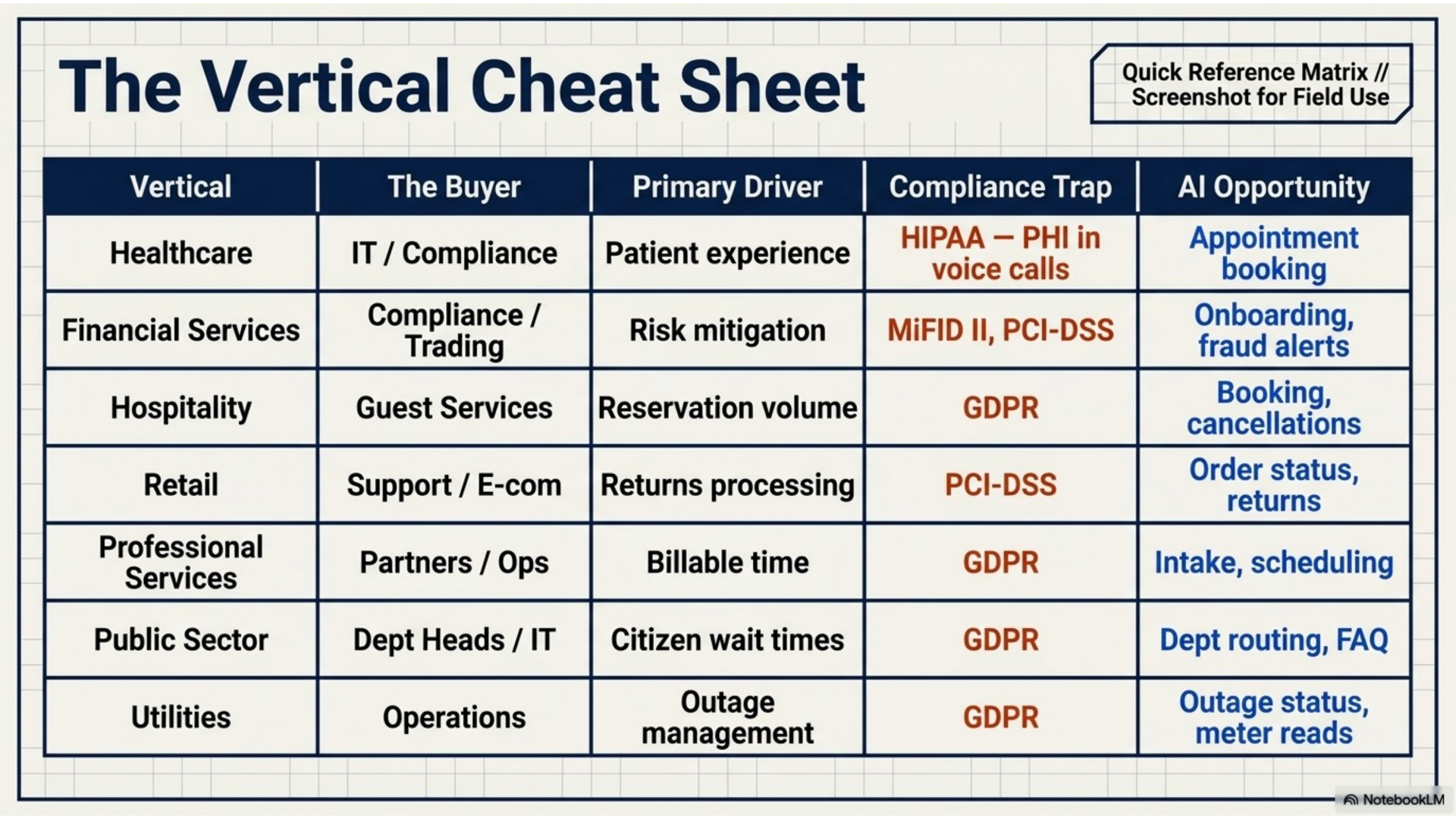 The Vertical Cheat Sheet

Quick Reference Matrix // Screenshot for Field Use

| Vertical | The Buyer | Primary Driver | Compliance Trap | AI Opportunity |
|---|---|---|---|---|
| Healthcare | IT / Compliance | Patient experience | HIPAA — PHI in voice calls | Appointment booking |
| Financial Services | Compliance / Trading | Risk mitigation | MiFID II, PCI-DSS | Onboarding, fraud alerts |
| Hospitality | Guest Services | Reservation volume | GDPR | Booking, cancellations |
| Retail | Support / E-com | Returns processing | PCI-DSS | Order status, returns |
| Professional Services | Partners / Ops | Billable time | GDPR | Intake, scheduling |
| Public Sector | Dept Heads / IT | Citizen wait times | GDPR | Dept routing, FAQ |
| Utilities | Operations | Outage management | GDPR | Outage status, meter reads |

NotebookLM